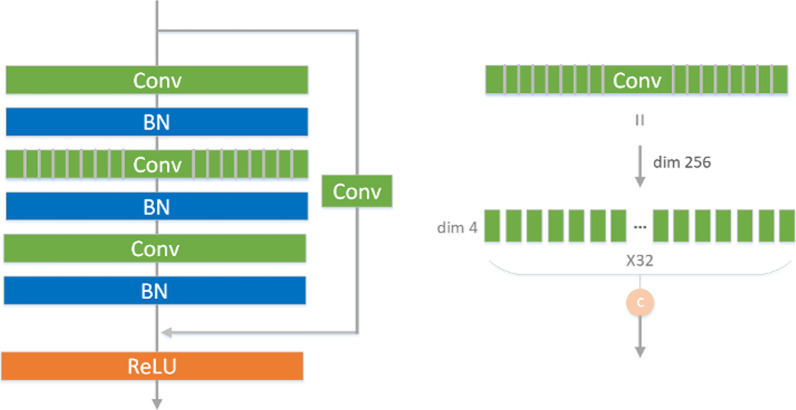 Conv
BN
Conv
BN
Conv
BN
Conv
ReLU

Conv
II
dim 256
dim 4
...
X32
c